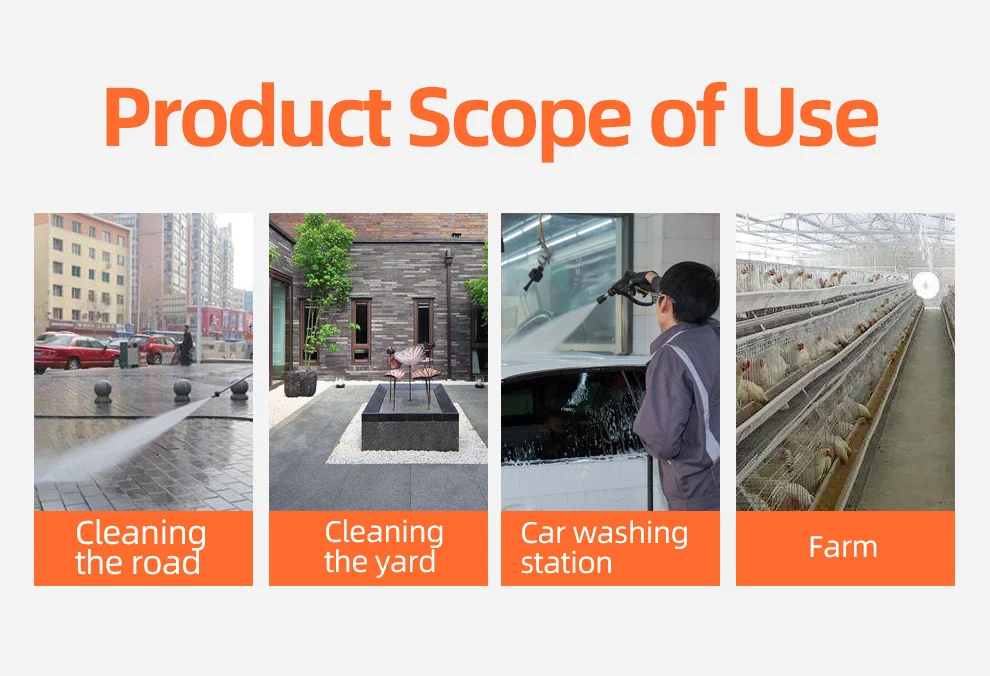 Product Scope of Use

Cleaning the road

Cleaning the yard

Car washing station

Farm